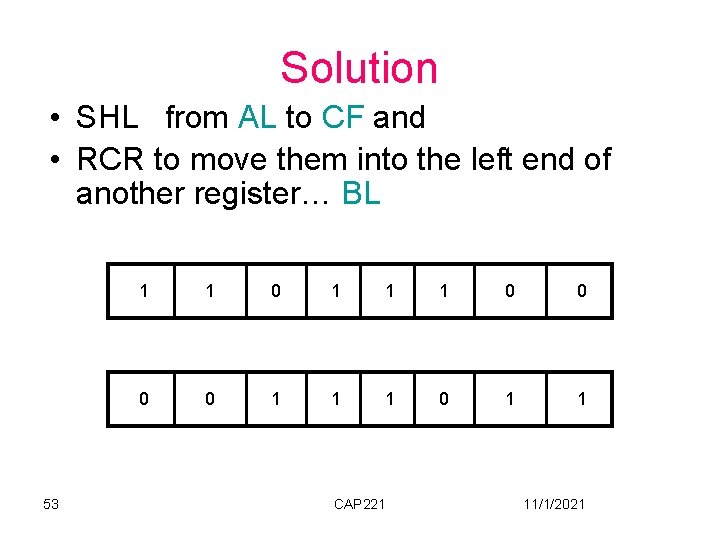 Solution

• SHL from AL to CF and
• RCR to move them into the left end of another register… BL

| 1 | 1 | 0 | 1 | 1 | 1 | 0 | 0 |
|---|---|---|---|---|---|---|---|

| 0 | 0 | 1 | 1 | 1 | 0 | 1 | 1 |
|---|---|---|---|---|---|---|---|

53 CAP221 11/1/2021